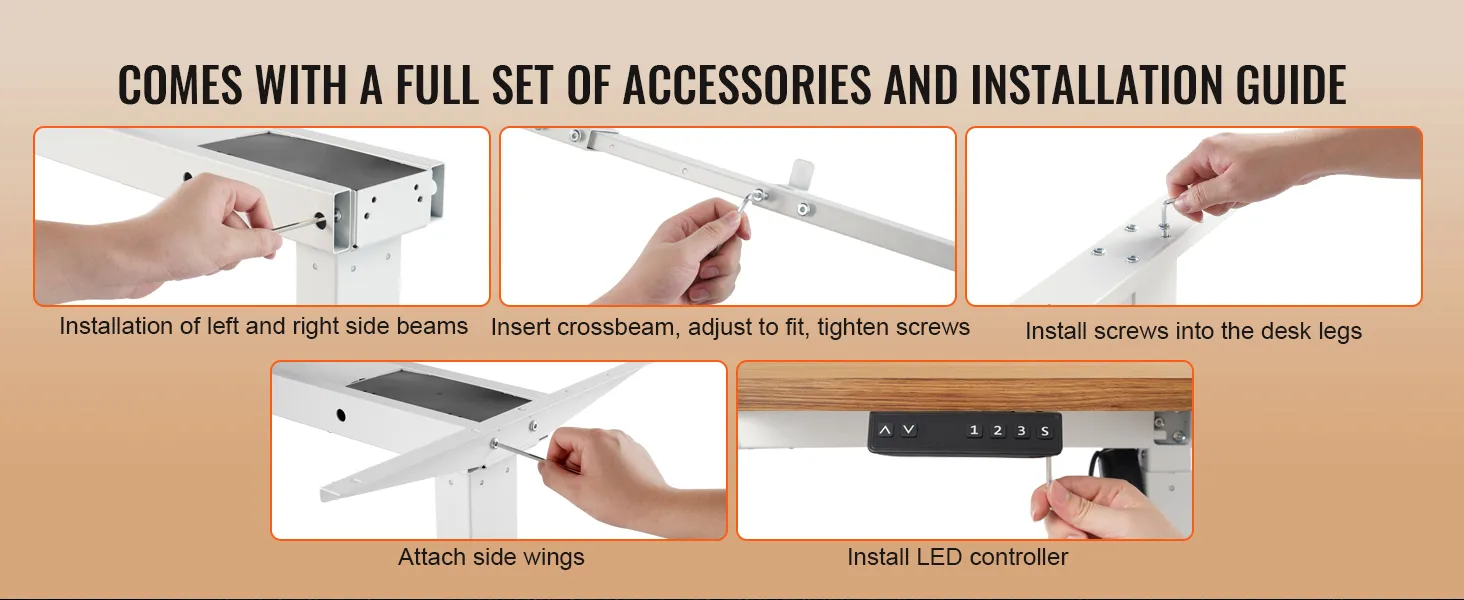 COMES WITH A FULL SET OF ACCESSORIES AND INSTALLATION GUIDE

Installation of left and right side beams

Insert crossbeam, adjust to fit, tighten screws

Install screws into the desk legs

Attach side wings

1 2 3 S

Install LED controller